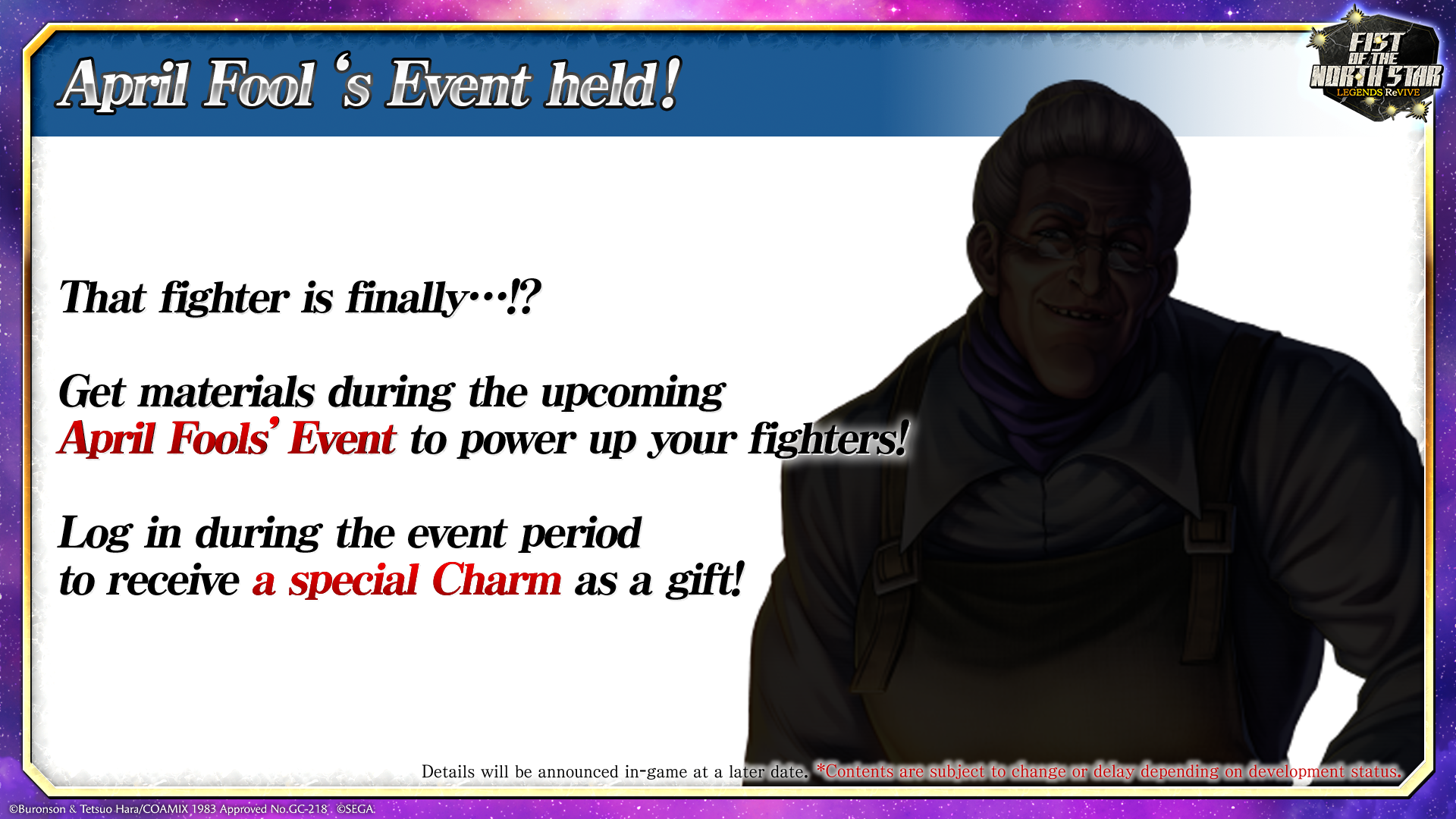 April Fool ‘s Event held!

FIST OF THE NORTH STAR
LEGENDS ReVIVE

That fighter is finally…!?

Get materials during the upcoming April Fools’ Event to power up your fighters!

Log in during the event period to receive a special Charm as a gift!

Details will be announced in-game at a later date. *Contents are subject to change or delay depending on development status.

©Buronson & Tetsuo Hara/COAMIX 1983 Approved No.GC-218 ©SEGA